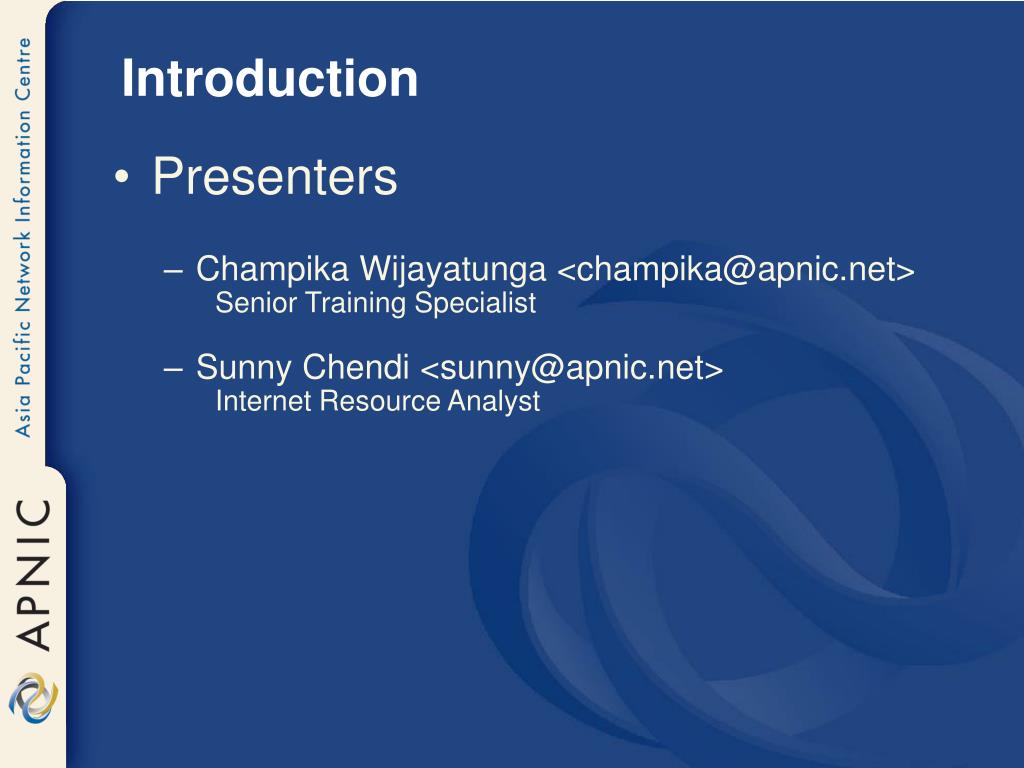 Asia Pacific Network Information Centre

APNIC

Introduction

• Presenters

– Champika Wijayatunga <champika@apnic.net>
Senior Training Specialist

– Sunny Chendi <sunny@apnic.net>
Internet Resource Analyst